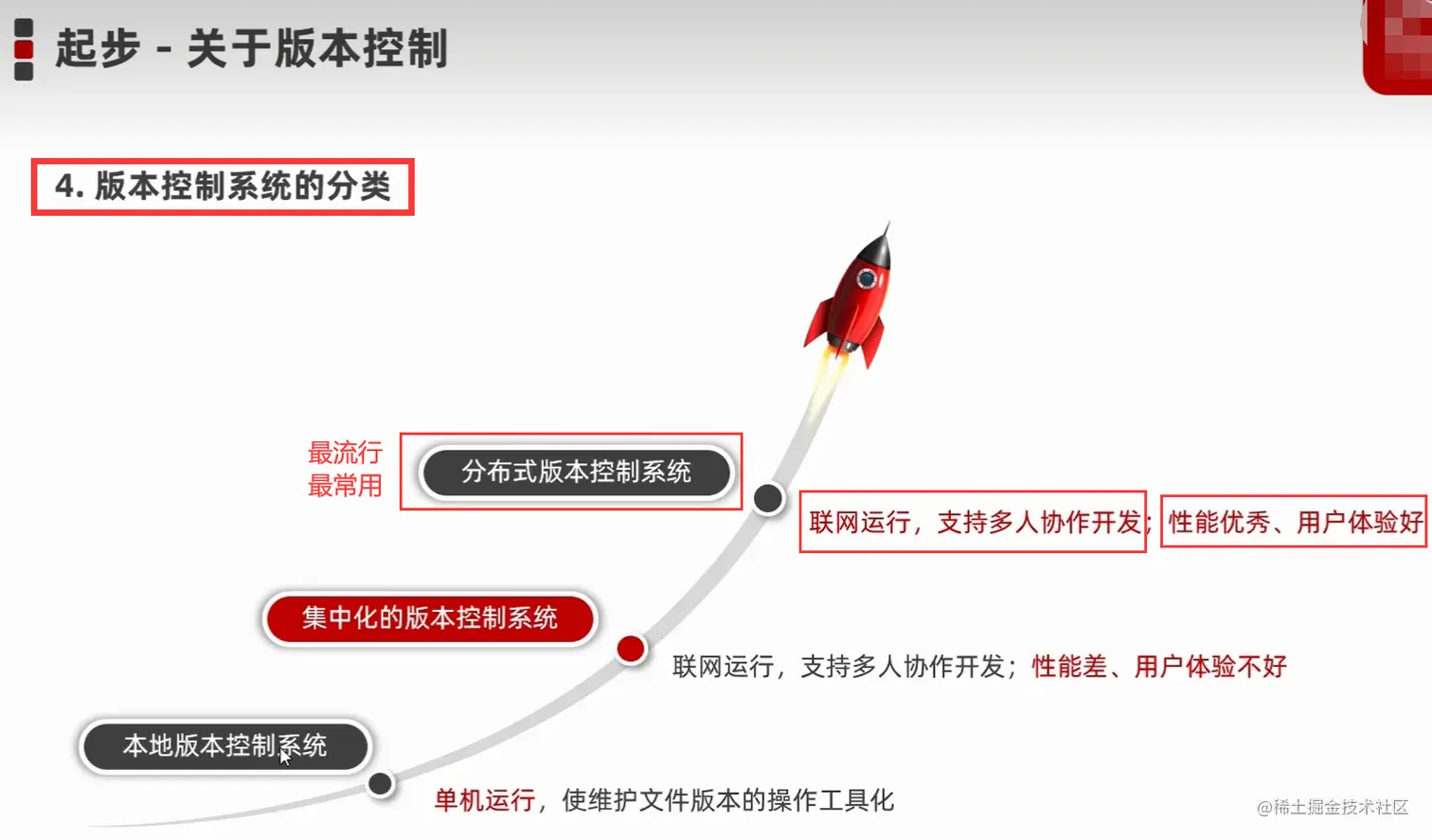 起步 - 关于版本控制

4. 版本控制系统的分类

最流行
最常用

分布式版本控制系统

联网运行，支持多人协作开发；性能优秀、用户体验好

集中化的版本控制系统

联网运行，支持多人协作开发；性能差、用户体验不好

本地版本控制系统

单机运行，使维护文件版本的操作工具化

@稀土掘金技术社区